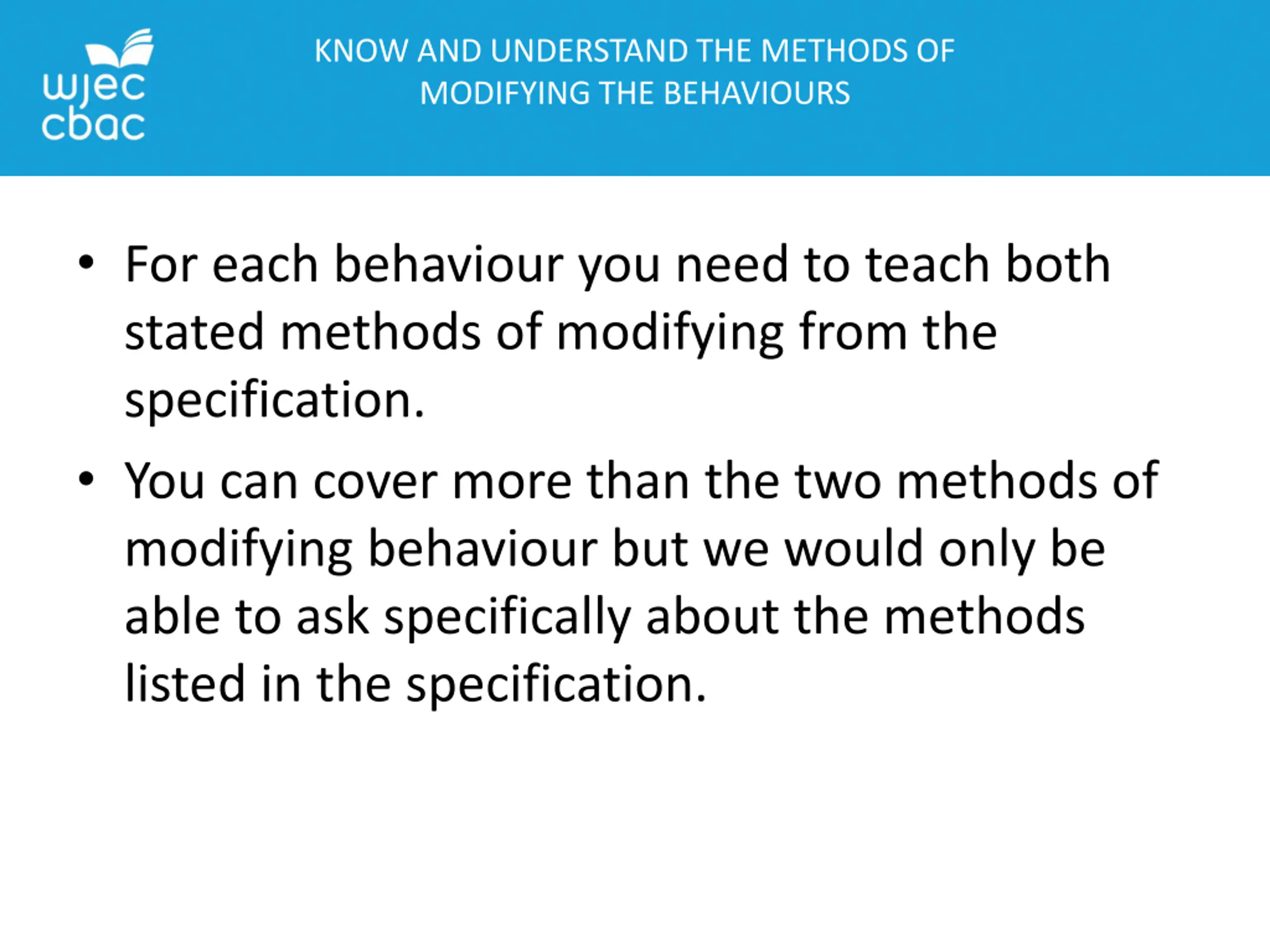 wjec
cbac

KNOW AND UNDERSTAND THE METHODS OF MODIFYING THE BEHAVIOURS

• For each behaviour you need to teach both stated methods of modifying from the specification.

• You can cover more than the two methods of modifying behaviour but we would only be able to ask specifically about the methods listed in the specification.